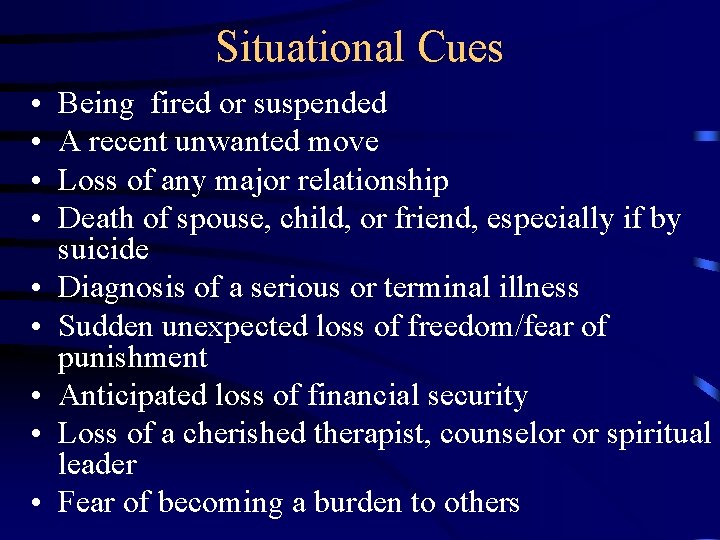 Situational Cues

• Being fired or suspended
• A recent unwanted move
• Loss of any major relationship
• Death of spouse, child, or friend, especially if by suicide
• Diagnosis of a serious or terminal illness
• Sudden unexpected loss of freedom/fear of punishment
• Anticipated loss of financial security
• Loss of a cherished therapist, counselor or spiritual leader
• Fear of becoming a burden to others